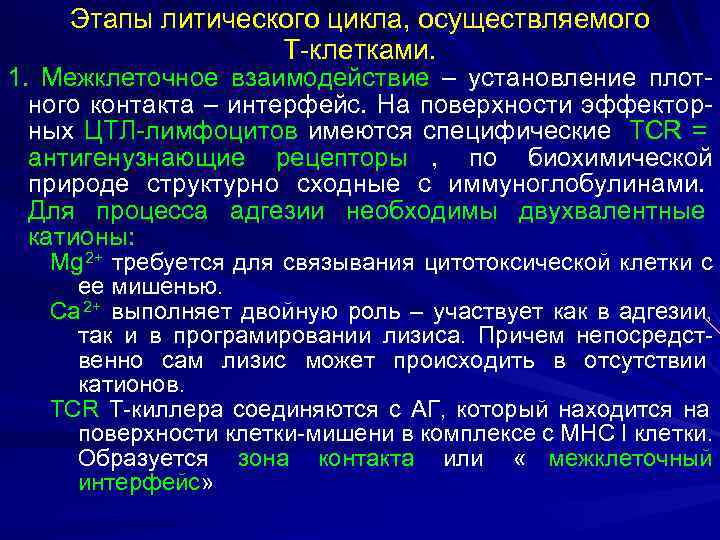 Этапы литического цикла, осуществляемого Т-клетками.

1. Межклеточное взаимодействие – установление плотного контакта – интерфейс. На поверхности эффекторных ЦТЛ-лимфоцитов имеются специфические TCR = антигенузнающие рецепторы , по биохимической природе структурно сходные с иммуноглобулинами. Для процесса адгезии необходимы двухвалентные катионы:

$Mg^{2+}$ требуется для связывания цитотоксической клетки с ее мишенью.

$Ca^{2+}$ выполняет двойную роль – участвует как в адгезии, так и в програмировании лизиса. Причем непосредственно сам лизис может происходить в отсутствии катионов.

TCR Т-киллера соединяются с АГ, который находится на поверхности клетки-мишени в комплексе с МНС I клетки. Образуется зона контакта или « межклеточный интерфейс»